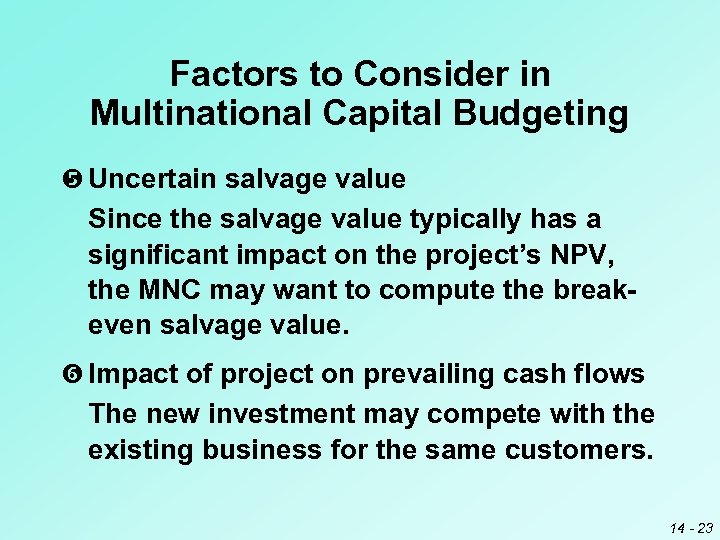 Factors to Consider in Multinational Capital Budgeting

❺ Uncertain salvage value

Since the salvage value typically has a significant impact on the project's NPV, the MNC may want to compute the break-even salvage value.

❻ Impact of project on prevailing cash flows

The new investment may compete with the existing business for the same customers.

14 - 23